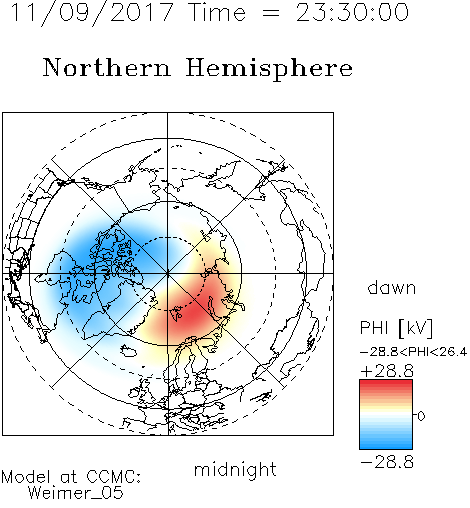 11/09/2017 Time = 23:30:00

Northern Hemisphere

dawn

PHI [kV]

-28.8<PHI<26.4

+28.8

0

-28.8

midnight

Model at CCMC:
Weimer_05